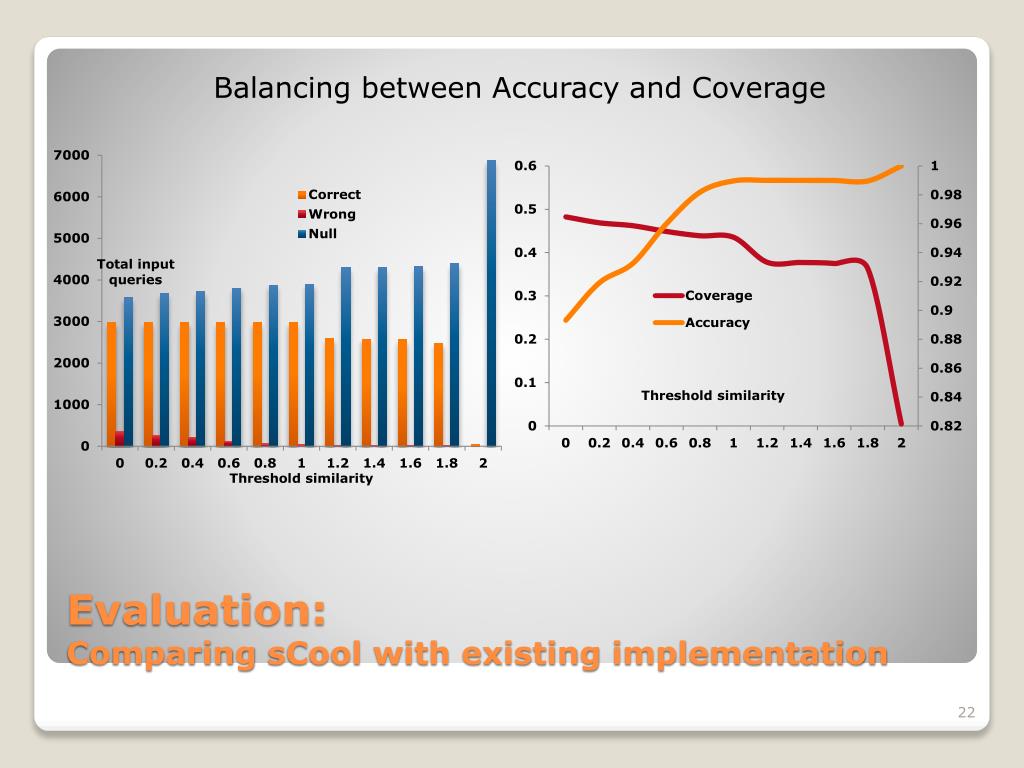 Balancing between Accuracy and Coverage

7000
6000
5000
4000
3000
2000
1000
0

Correct
Wrong
Null

Total input queries

0 0.2 0.4 0.6 0.8 1 1.2 1.4 1.6 1.8 2
Threshold similarity

0.6
0.5
0.4
0.3
0.2
0.1
0

1
0.98
0.96
0.94
0.92
0.9
0.88
0.86
0.84
0.82

Coverage
Accuracy

Threshold similarity

0 0.2 0.4 0.6 0.8 1 1.2 1.4 1.6 1.8 2

Evaluation:
Comparing sCool with existing implementation

22